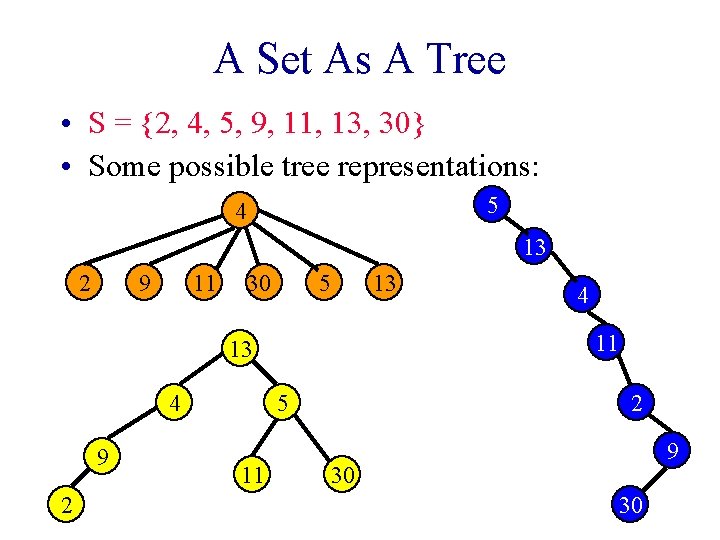 A Set As A Tree

• S = {2, 4, 5, 9, 11, 13, 30}
• Some possible tree representations:

4
2 9 11 30 5 13

13
4 5
9 11 30
2

5
13
4
11
2
9
30